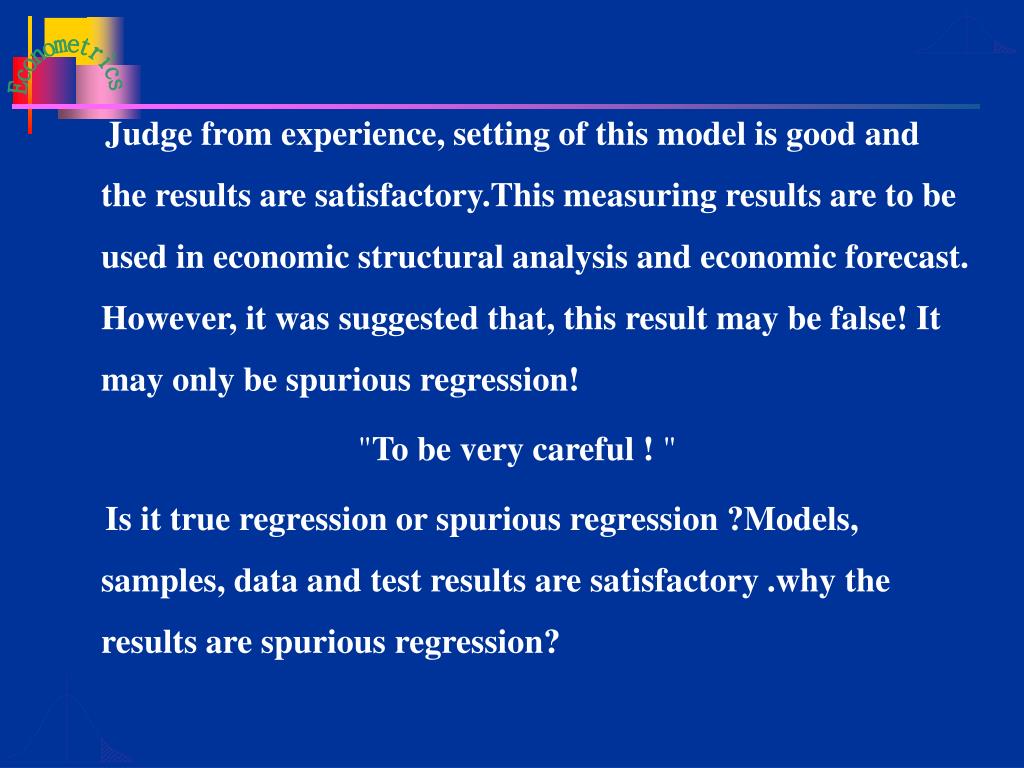 Econometrics

Judge from experience, setting of this model is good and the results are satisfactory.This measuring results are to be used in economic structural analysis and economic forecast. However, it was suggested that, this result may be false! It may only be spurious regression!

"To be very careful ! "

Is it true regression or spurious regression ?Models, samples, data and test results are satisfactory .why the results are spurious regression?